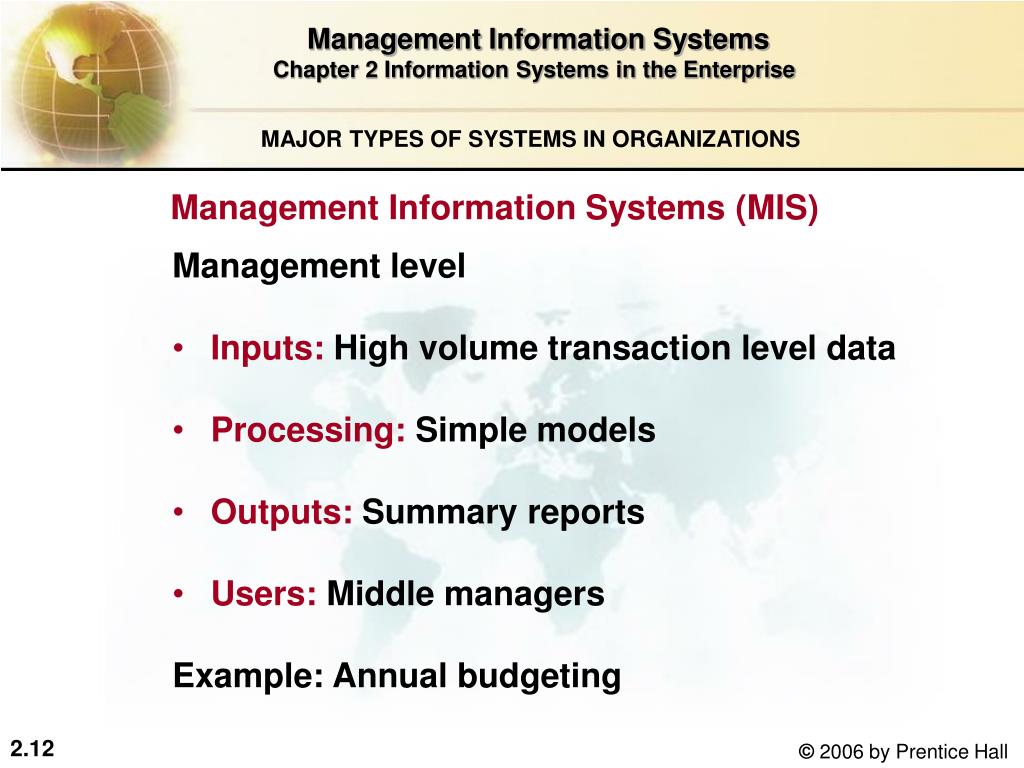 Management Information Systems
Chapter 2 Information Systems in the Enterprise

MAJOR TYPES OF SYSTEMS IN ORGANIZATIONS

Management Information Systems (MIS)

Management level

• Inputs: High volume transaction level data

• Processing: Simple models

• Outputs: Summary reports

• Users: Middle managers

Example: Annual budgeting

2.12

© 2006 by Prentice Hall